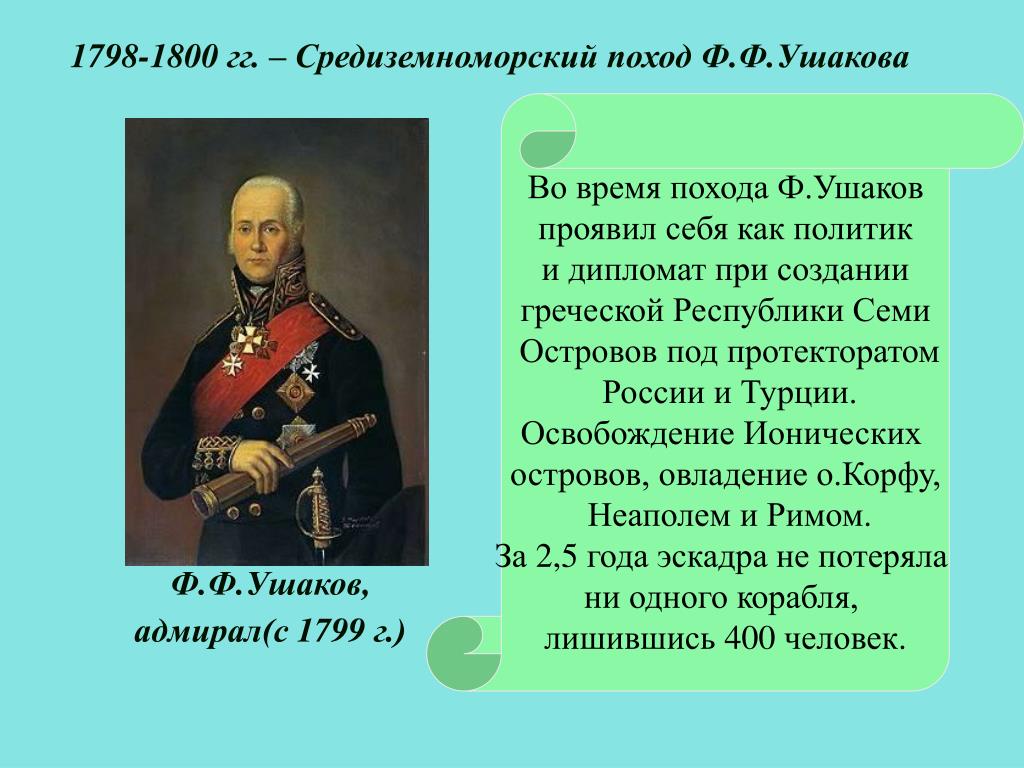 1798-1800 гг. – Средиземноморский поход Ф.Ф.Ушакова

Ф.Ф.Ушаков,
адмирал(с 1799 г.)

Во время похода Ф.Ушаков проявил себя как политик и дипломат при создании греческой Республики Семи Островов под протекторатом России и Турции.
Освобождение Ионических островов, овладение о.Корфу, Неаполем и Римом.
За 2,5 года эскадра не потеряла ни одного корабля, лишившись 400 человек.